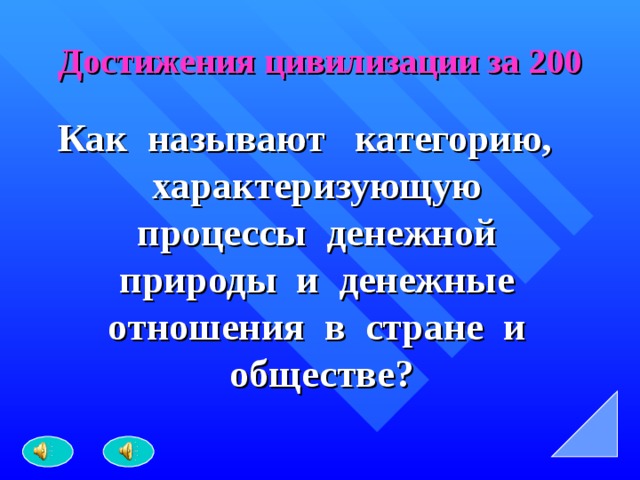 Достижения цивилизации за 200

Как называют категорию, характеризующую процессы денежной природы и денежные отношения в стране и обществе?